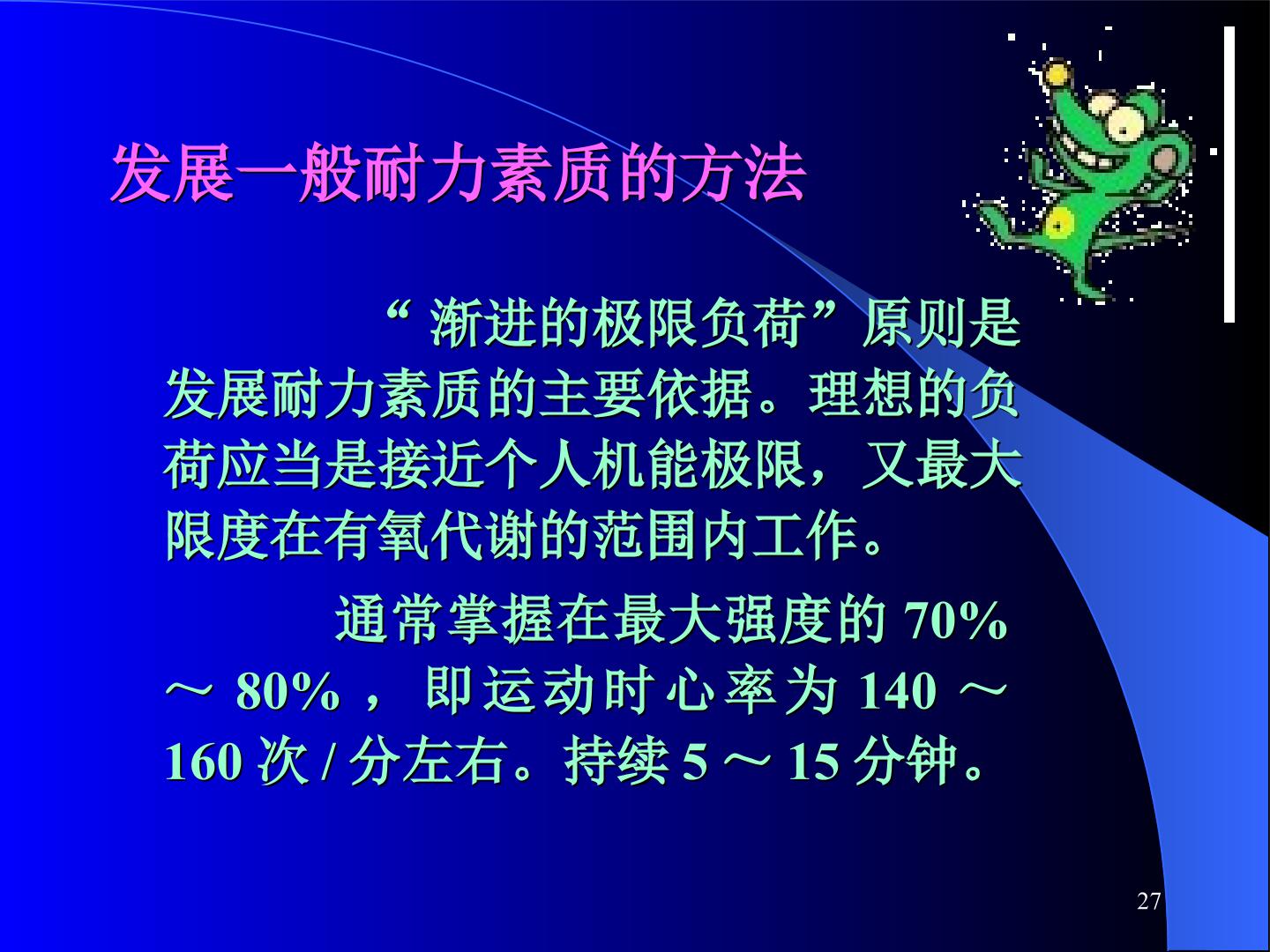 发展一般耐力素质的方法

“渐进的极限负荷”原则是发展耐力素质的主要依据。理想的负荷应当是接近个人机能极限，又最大限度在有氧代谢的范围内工作。

通常掌握在最大强度的70%～80%，即运动时心率为140～160次/分左右。持续5～15分钟。

27